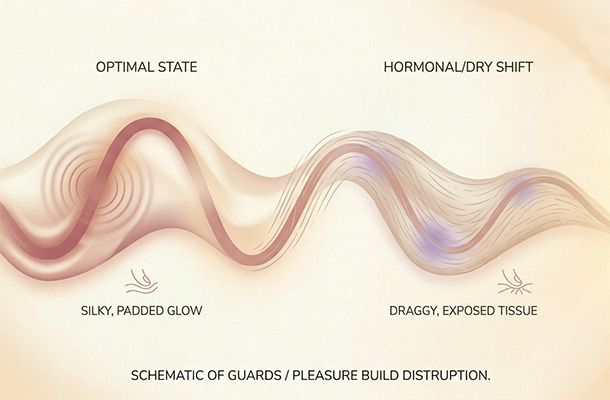 OPTIMAL STATE

HORMONAL/DRY SHIFT

SILKY, PADDED GLOW

DRAGGY, EXPOSED TISSUE

SCHEMATIC OF GUARDS / PLEASURE BUILD DISTRUPTION.